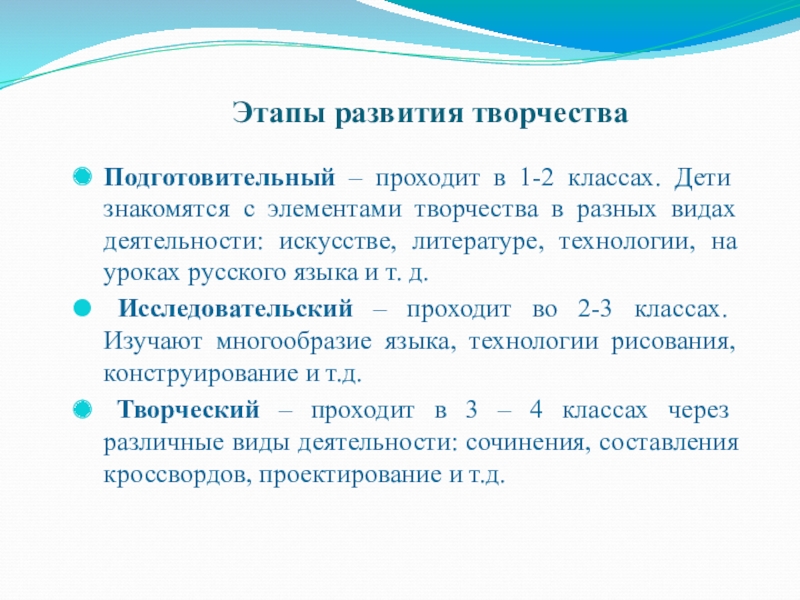 Этапы развития творчества

Подготовительный – проходит в 1-2 классах. Дети знакомятся с элементами творчества в разных видах деятельности: искусстве, литературе, технологии, на уроках русского языка и т. д.

Исследовательский – проходит во 2-3 классах. Изучают многообразие языка, технологии рисования, конструирование и т.д.

Творческий – проходит в 3 – 4 классах через различные виды деятельности: сочинения, составления кроссвордов, проектирование и т.д.